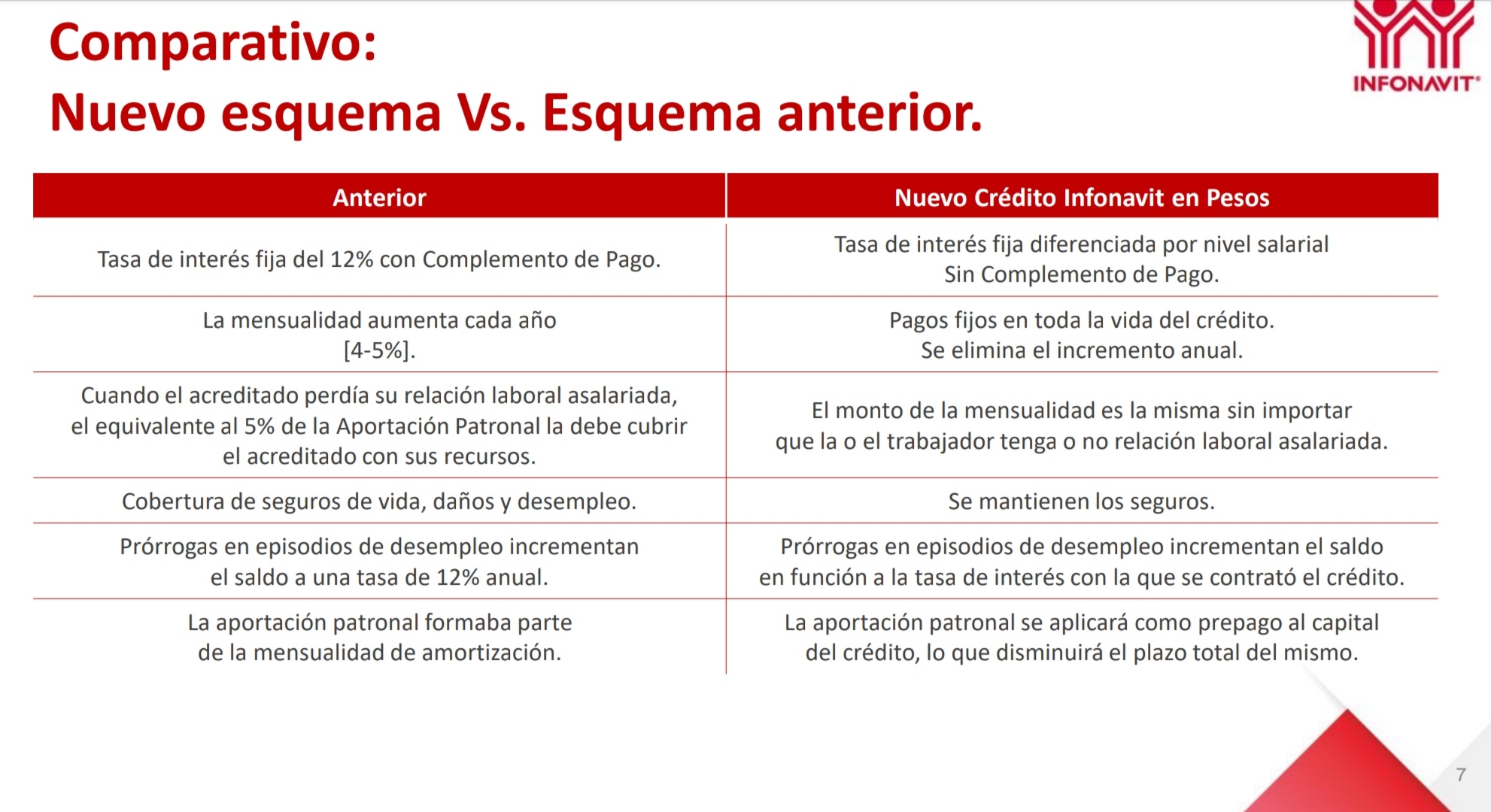 Comparativo:
Nuevo esquema Vs. Esquema anterior.

INFONAVIT

| Anterior | Nuevo Crédito Infonavit en Pesos |
|---|---|
| Tasa de interés fija del 12% con Complemento de Pago. | Tasa de interés fija diferenciada por nivel salarial Sin Complemento de Pago. |
| La mensualidad aumenta cada año [4-5%]. | Pagos fijos en toda la vida del crédito. Se elimina el incremento anual. |
| Cuando el acreditado perdía su relación laboral asalariada, el equivalente al 5% de la Aportación Patronal la debe cubrir el acreditado con sus recursos. | El monto de la mensualidad es la misma sin importar que la o el trabajador tenga o no relación laboral asalariada. |
| Cobertura de seguros de vida, daños y desempleo. | Se mantienen los seguros. |
| Prórrogas en episodios de desempleo incrementan el saldo a una tasa de 12% anual. | Prórrogas en episodios de desempleo incrementan el saldo en función a la tasa de interés con la que se contrató el crédito. |
| La aportación patronal formaba parte de la mensualidad de amortización. | La aportación patronal se aplicará como prepago al capital del crédito, lo que disminuirá el plazo total del mismo. |

7